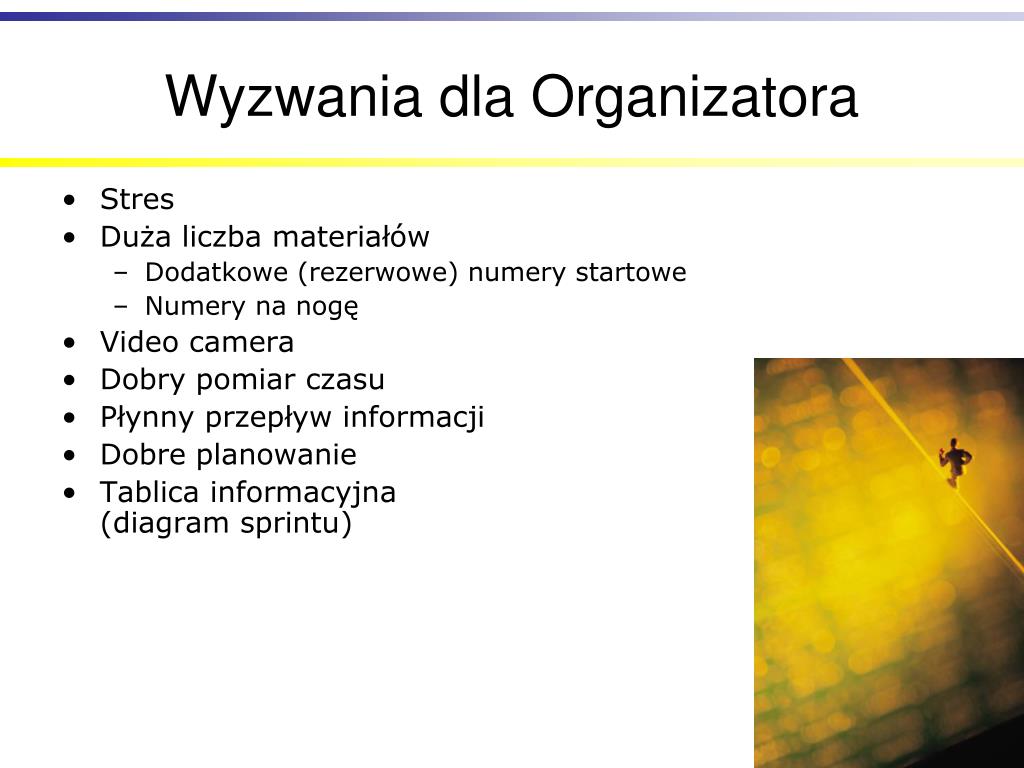 Wyzwania dla Organizatora

• Stres
• Duża liczba materiałów
  – Dodatkowe (rezerwowe) numery startowe
  – Numery na nogę
• Video camera
• Dobry pomiar czasu
• Płynny przepływ informacji
• Dobre planowanie
• Tablica informacyjna (diagram sprintu)